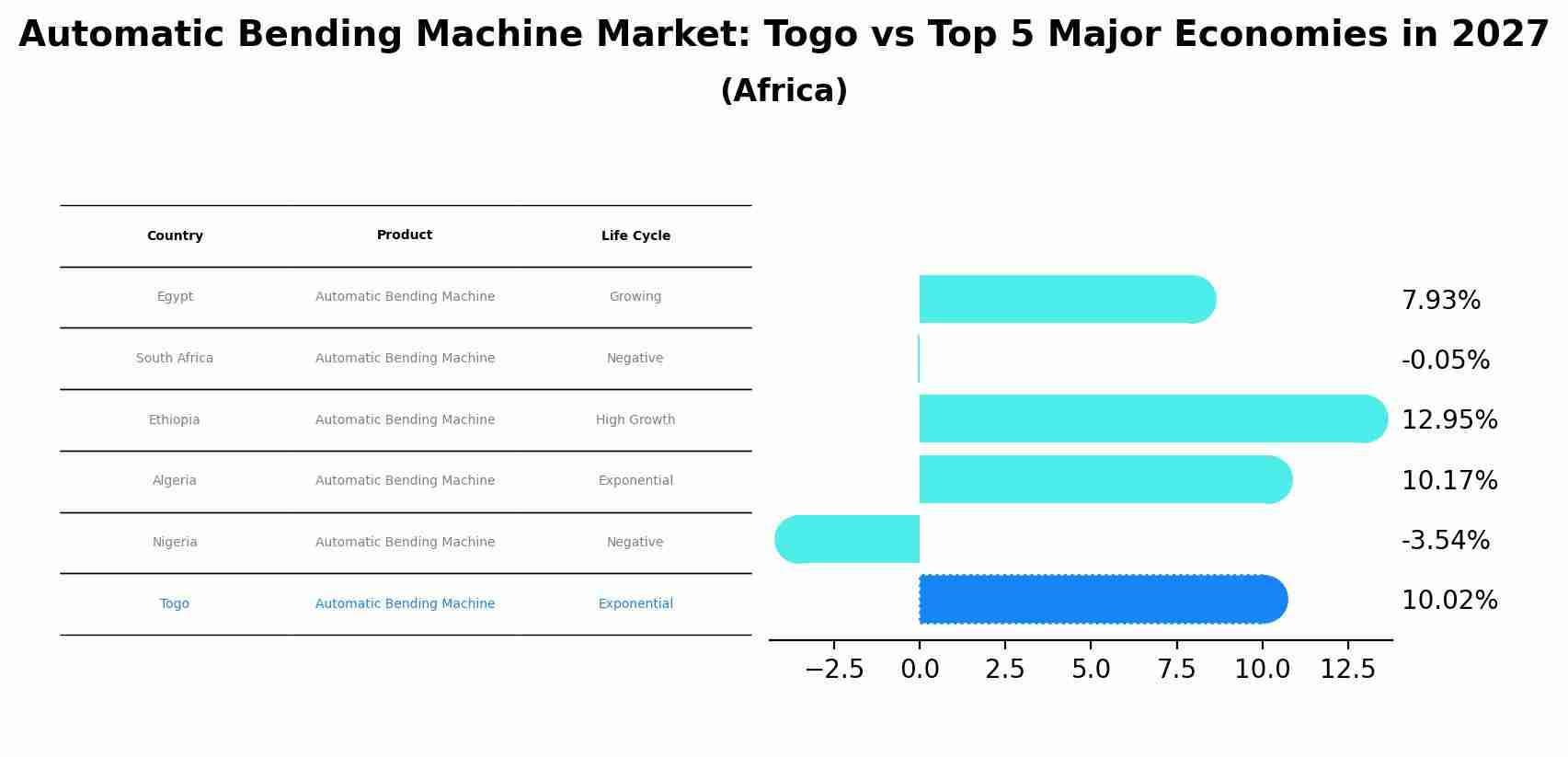 Automatic Bending Machine Market: Togo vs Top 5 Major Economies in 2027
(Africa)

| Country | Product | Life Cycle |
|---|---|---|
| Egypt | Automatic Bending Machine | Growing |
| South Africa | Automatic Bending Machine | Negative |
| Ethiopia | Automatic Bending Machine | High Growth |
| Algeria | Automatic Bending Machine | Exponential |
| Nigeria | Automatic Bending Machine | Negative |
| Togo | Automatic Bending Machine | Exponential |

7.93%
-0.05%
12.95%
10.17%
-3.54%
10.02%

−2.5 0.0 2.5 5.0 7.5 10.0 12.5